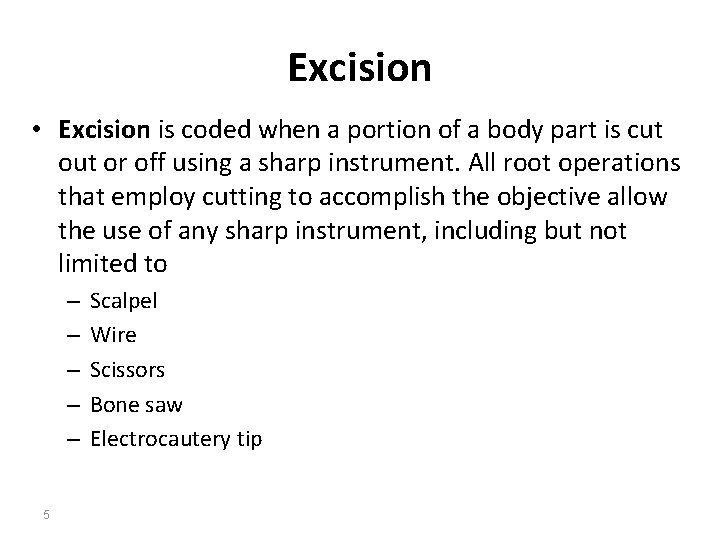 Excision

• Excision is coded when a portion of a body part is cut out or off using a sharp instrument. All root operations that employ cutting to accomplish the objective allow the use of any sharp instrument, including but not limited to
  – Scalpel
  – Wire
  – Scissors
  – Bone saw
  – Electrocautery tip

5